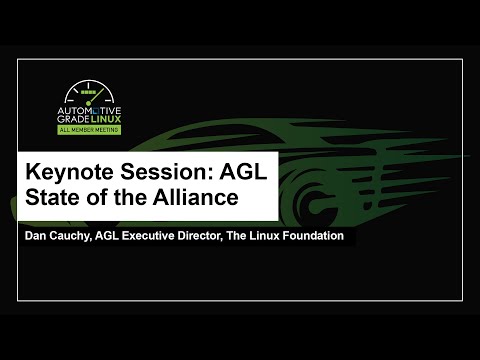 AUTOMOTIVE
GRADE LINUX
ALL MEMBER MEETING

Keynote Session: AGL State of the Alliance

Dan Cauchy, AGL Executive Director, The Linux Foundation